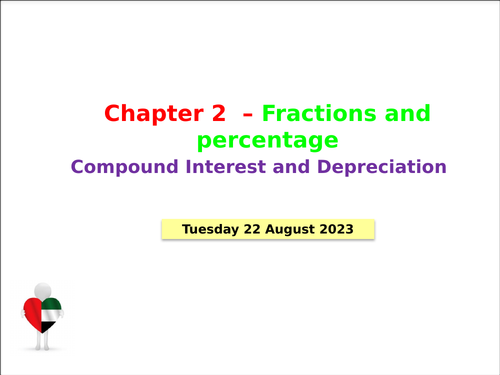 Chapter 2 – Fractions and percentage

Compound Interest and Depreciation

Tuesday 22 August 2023